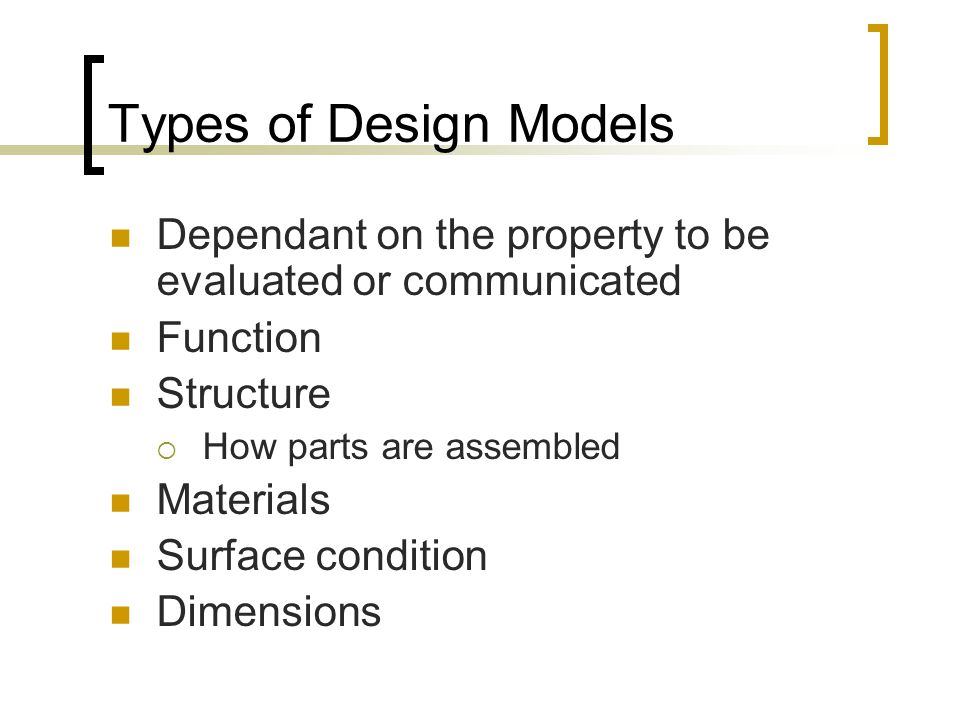 Types of Design Models

- Dependant on the property to be evaluated or communicated
- Function
- Structure
  - How parts are assembled
- Materials
- Surface condition
- Dimensions